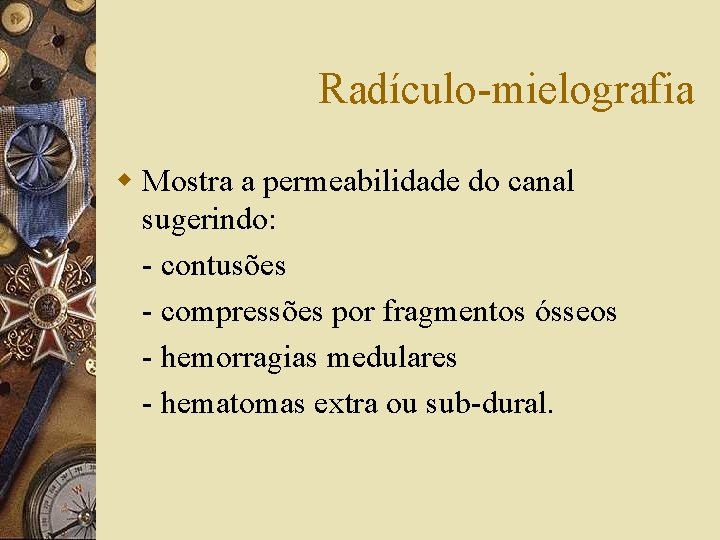 Radículo-mielografia

Mostra a permeabilidade do canal sugerindo:

- contusões

- compressões por fragmentos ósseos

- hemorragias medulares

- hematomas extra ou sub-dural.